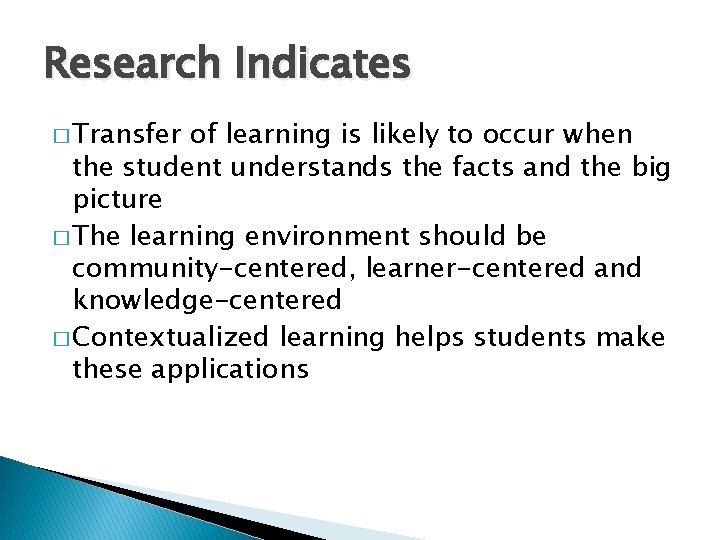 Research Indicates

□ Transfer of learning is likely to occur when the student understands the facts and the big picture

□ The learning environment should be community-centered, learner-centered and knowledge-centered

□ Contextualized learning helps students make these applications